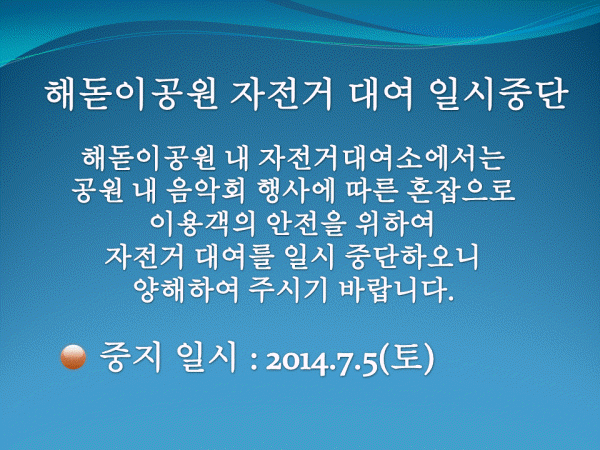 해돋이공원 자전거 대여 일시중단

해돋이공원 내 자전거대여소에서는
공원 내 음악회 행사에 따른 혼잡으로
이용객의 안전을 위하여
자전거 대여를 일시 중단하오니
양해하여 주시기 바랍니다.

중지 일시 : 2014.7.5(토)